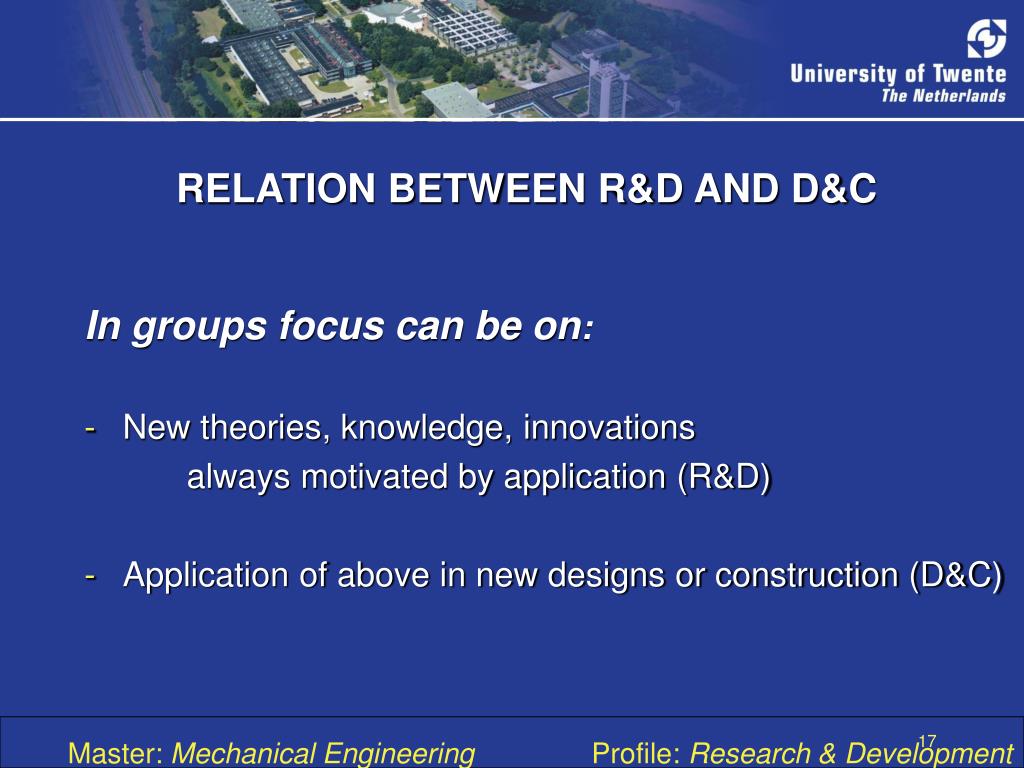 University of Twente
The Netherlands

RELATION BETWEEN R&D AND D&C

In groups focus can be on:

- New theories, knowledge, innovations
always motivated by application (R&D)

- Application of above in new designs or construction (D&C)

17

Master: Mechanical Engineering Profile: Research & Development